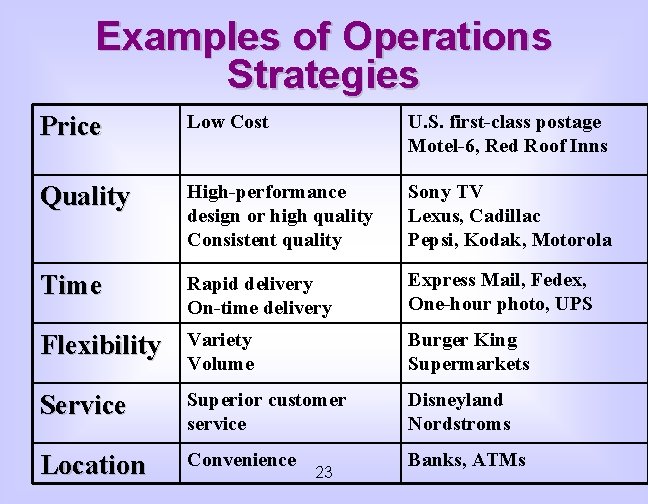 Examples of Operations Strategies

| Price | Low Cost | U.S. first-class postage Motel-6, Red Roof Inns |
|---|---|---|
| Quality | High-performance design or high quality Consistent quality | Sony TV Lexus, Cadillac Pepsi, Kodak, Motorola |
| Time | Rapid delivery On-time delivery | Express Mail, Fedex, One-hour photo, UPS |
| Flexibility | Variety Volume | Burger King Supermarkets |
| Service | Superior customer service | Disneyland Nordstroms |
| Location | Convenience | Banks, ATMs |

23